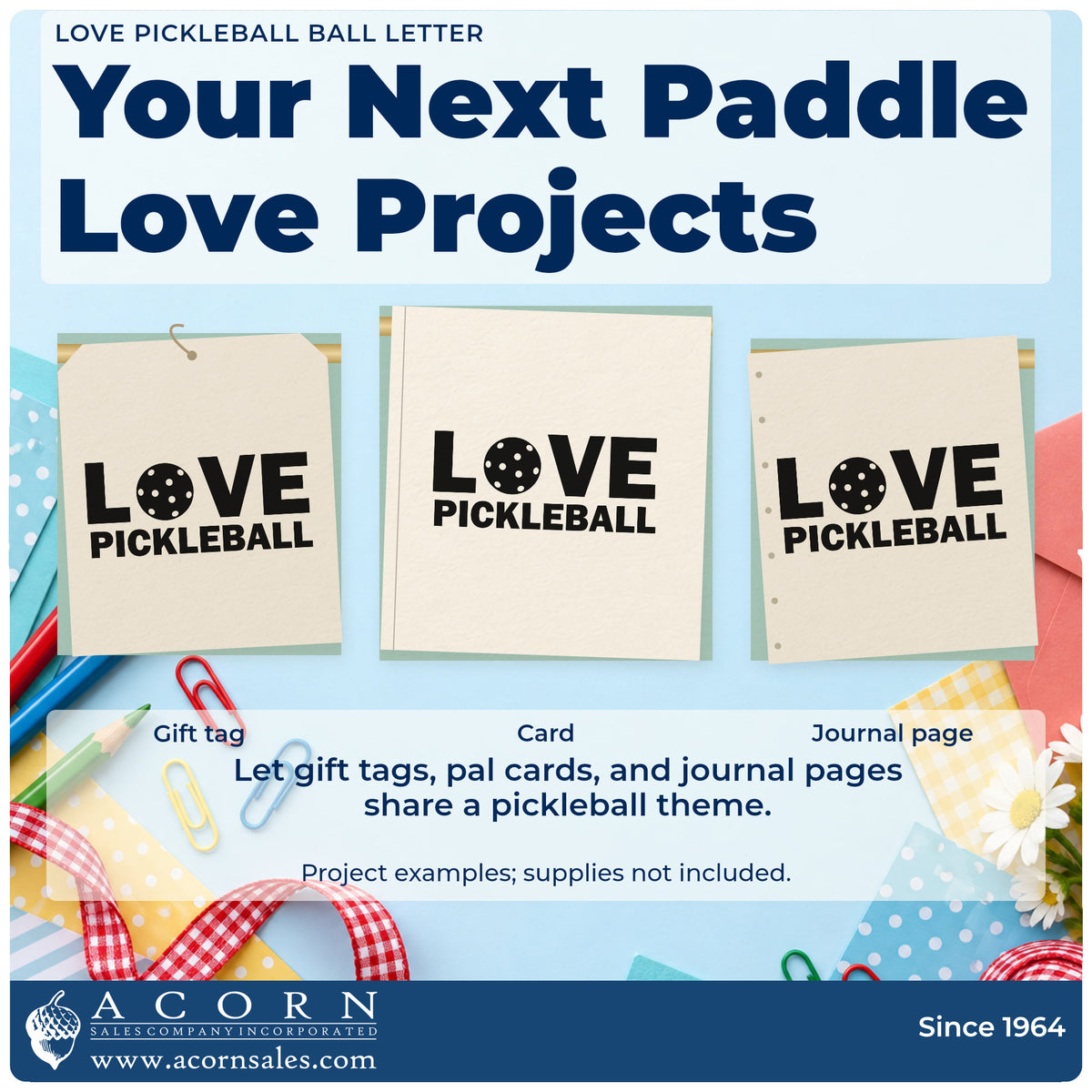 LOVE PICKLEBALL BALL LETTER

Your Next Paddle Love Projects

LOVE PICKLEBALL

LOVE PICKLEBALL

LOVE PICKLEBALL

Gift tag

Card

Journal page

Let gift tags, pal cards, and journal pages share a pickleball theme.

Project examples; supplies not included.

ACORN
SALES COMPANY INCORPORATED
www.acornsales.com

Since 1964